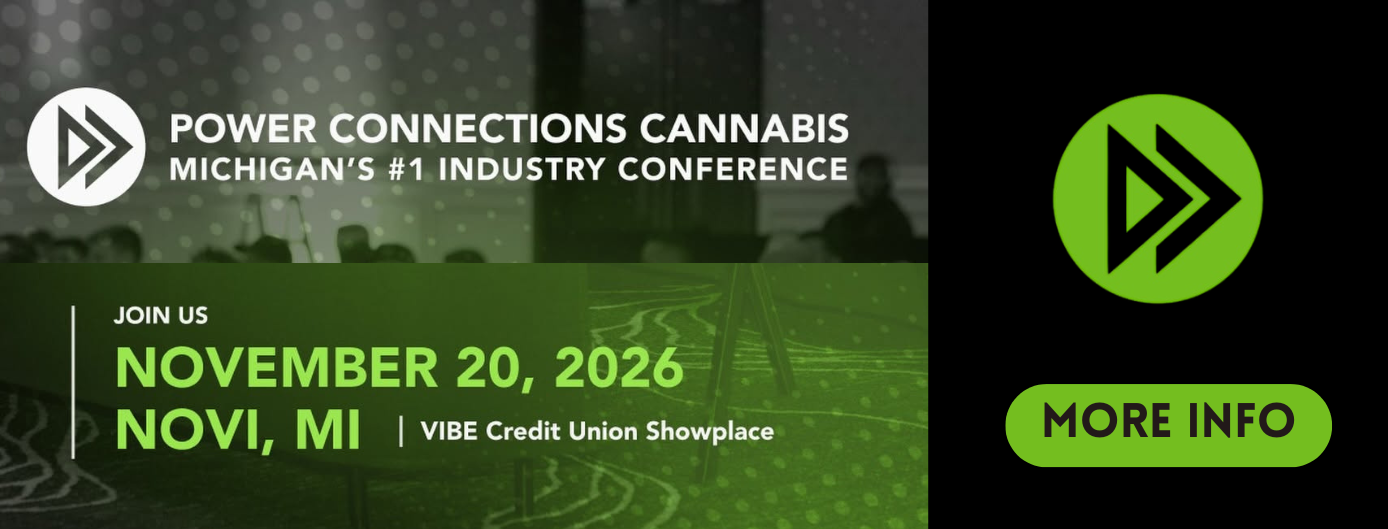 POWER CONNECTIONS CANNABIS
MICHIGAN'S #1 INDUSTRY CONFERENCE

JOIN US
NOVEMBER 20, 2026
NOVI, MI | VIBE Credit Union Showplace

MORE INFO